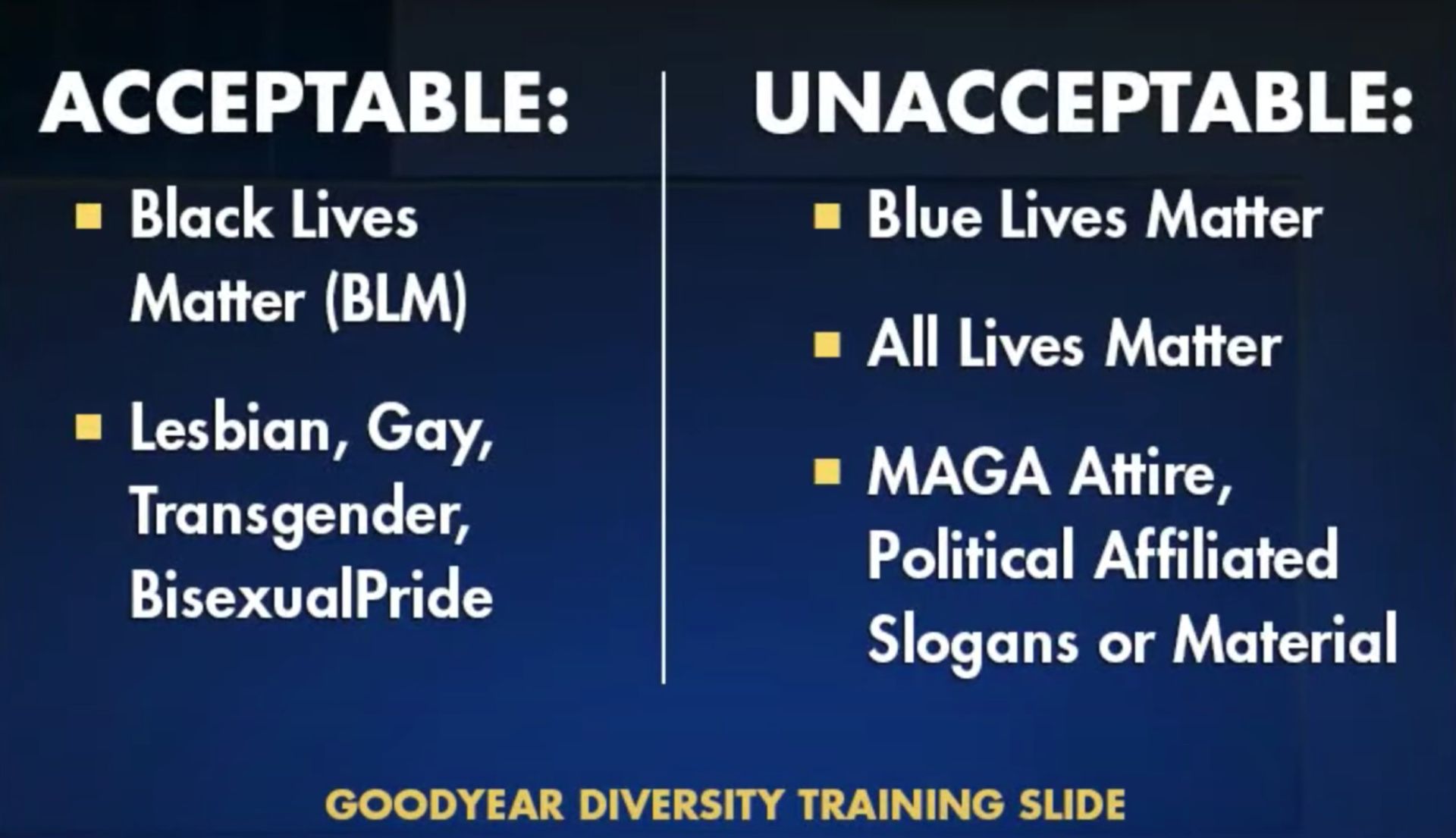 ACCEPTABLE:

- Black Lives Matter (BLM)
- Lesbian, Gay, Transgender, BisexualPride

UNACCEPTABLE:

- Blue Lives Matter
- All Lives Matter
- MAGA Attire, Political Affiliated Slogans or Material

GOODYEAR DIVERSITY TRAINING SLIDE